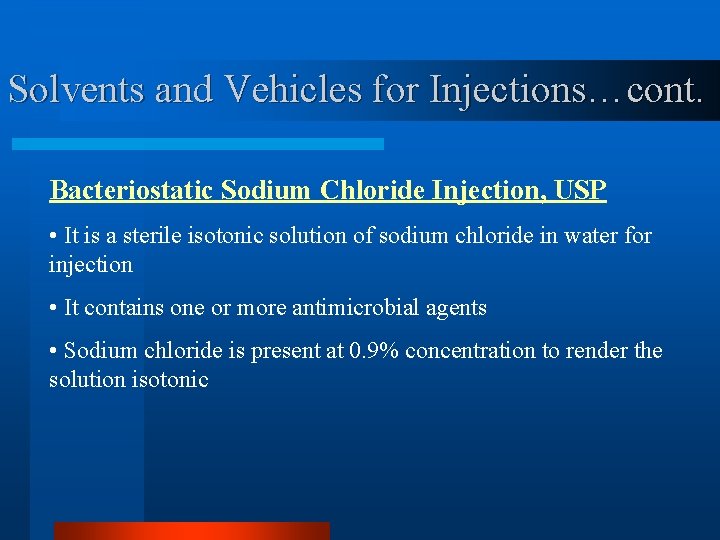 Solvents and Vehicles for Injections…cont.

Bacteriostatic Sodium Chloride Injection, USP

• It is a sterile isotonic solution of sodium chloride in water for injection

• It contains one or more antimicrobial agents

• Sodium chloride is present at 0.9% concentration to render the solution isotonic